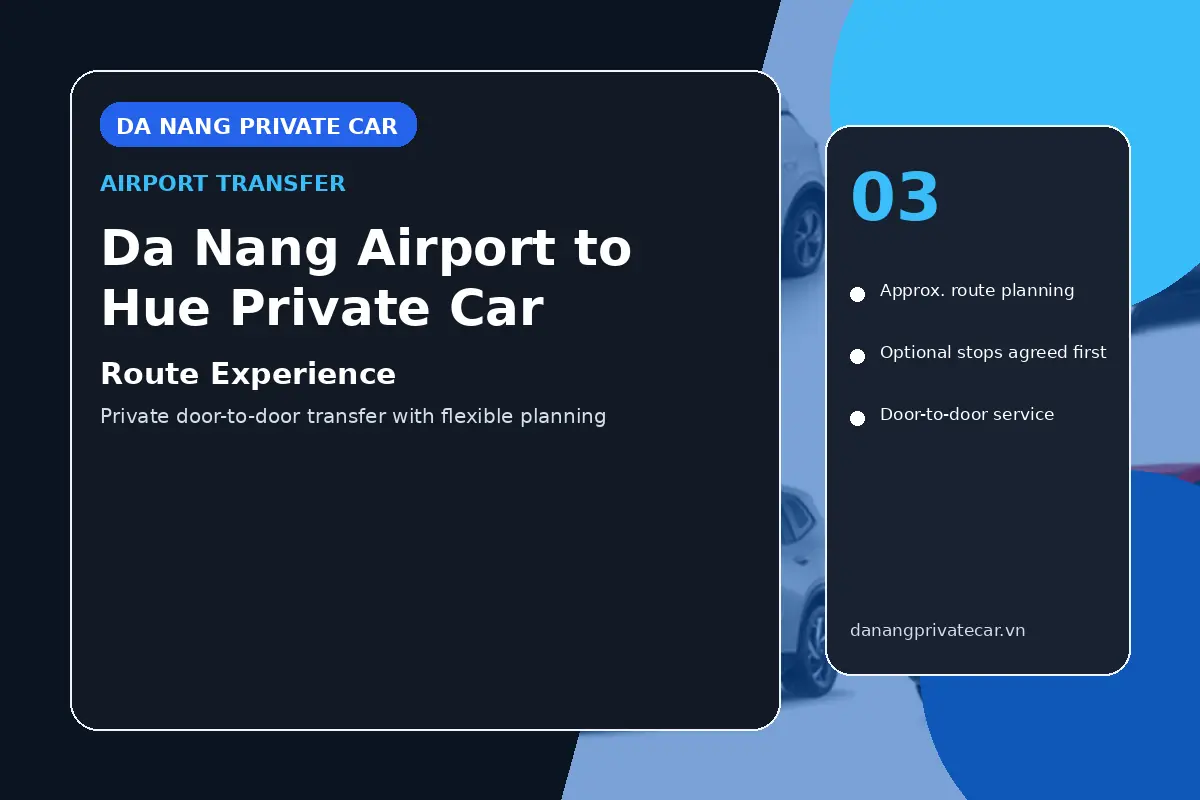 DA NANG PRIVATE CAR

AIRPORT TRANSFER

Da Nang Airport to Hue Private Car

Route Experience

Private door-to-door transfer with flexible planning

03

Approx. route planning

Optional stops agreed first

Door-to-door service

danangprivatecar.vn